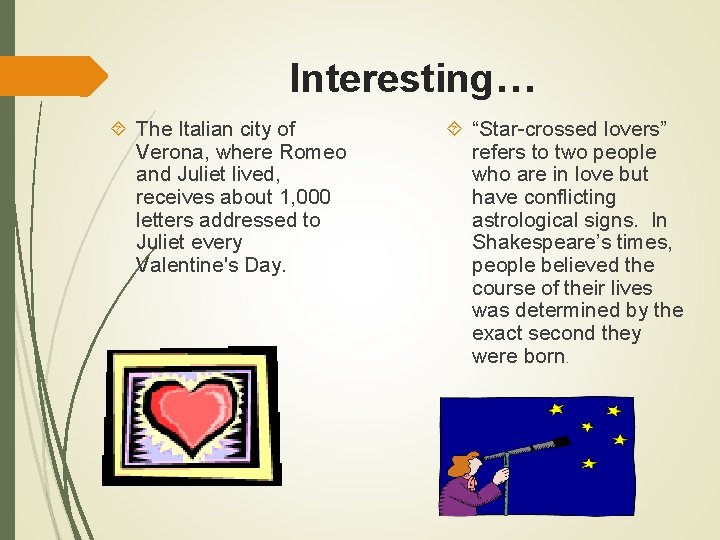 Interesting…

The Italian city of Verona, where Romeo and Juliet lived, receives about 1,000 letters addressed to Juliet every Valentine's Day.

“Star-crossed lovers” refers to two people who are in love but have conflicting astrological signs. In Shakespeare’s times, people believed the course of their lives was determined by the exact second they were born.